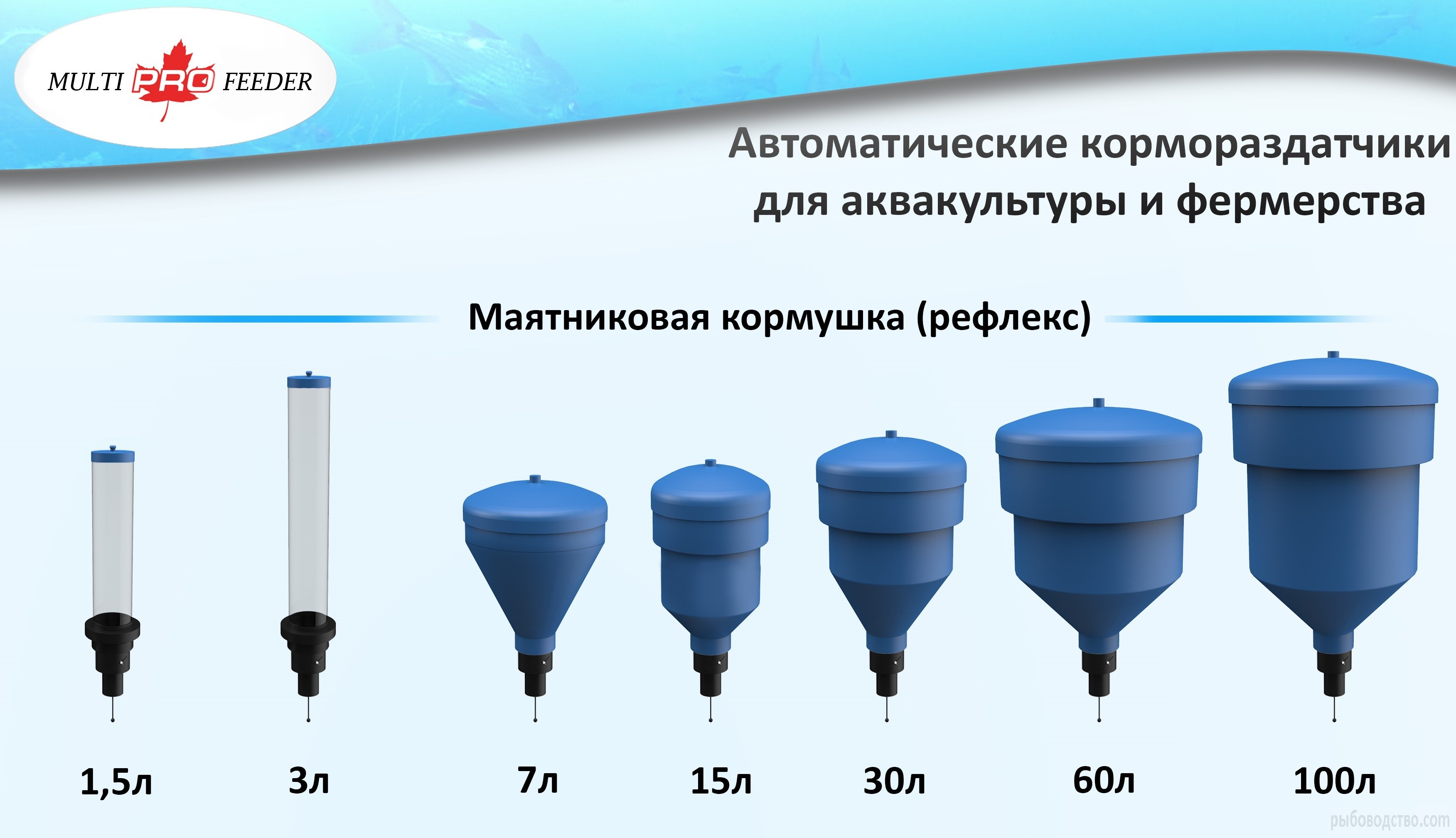 MULTI PRO FEEDER

Автоматические кормораздатчики для аквакультуры и фермерства

Маятниковая кормушка (рефлекс)

1,5л

3л

7л

15л

30л

60л

100л

рыбоводство.com